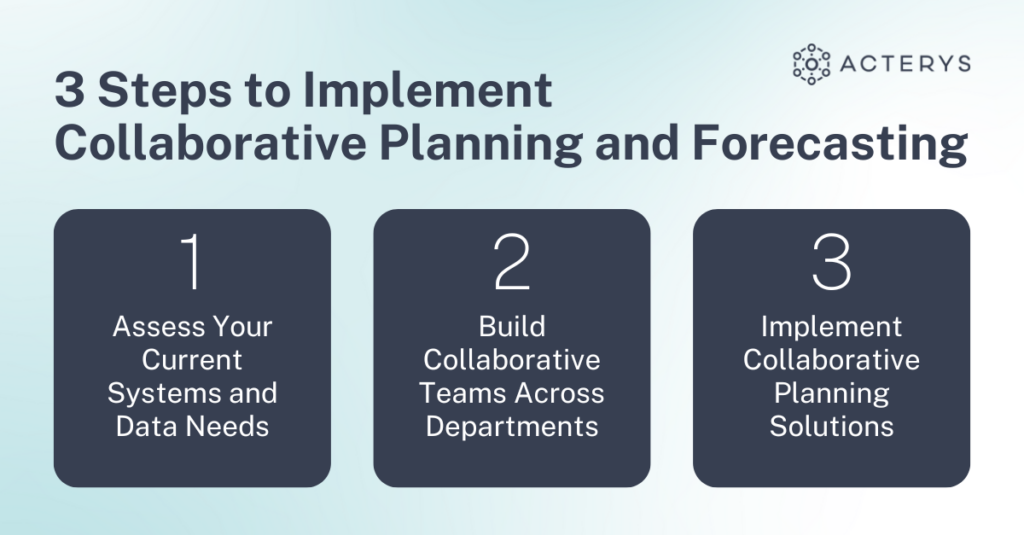 ACTERYS

3 Steps to Implement Collaborative Planning and Forecasting

1

Assess Your Current Systems and Data Needs

2

Build Collaborative Teams Across Departments

3

Implement Collaborative Planning Solutions